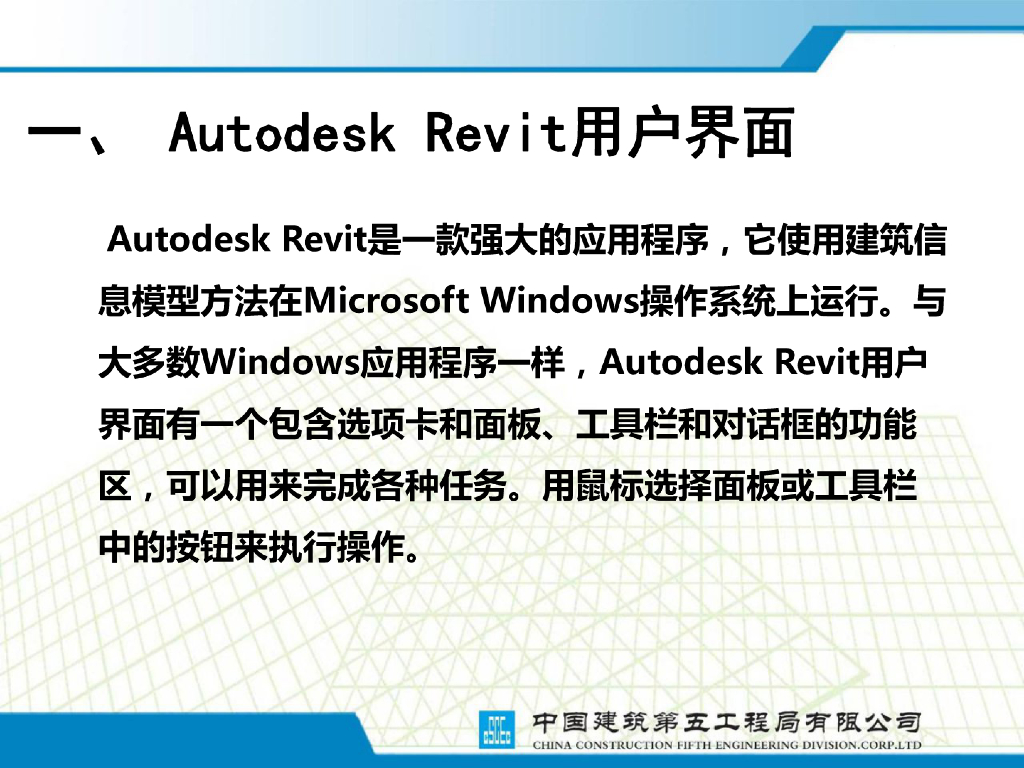 一、 Autodesk Revit用户界面

Autodesk Revit是一款强大的应用程序，它使用建筑信息模型方法在Microsoft Windows操作系统上运行。与大多数Windows应用程序一样，Autodesk Revit用户界面有一个包含选项卡和面板、工具栏和对话框的功能区，可以用来完成各种任务。用鼠标选择面板或工具栏中的按钮来执行操作。

中国建筑第五工程局有限公司
CHINA CONSTRUCTION FIFTH ENGINEERING DIVISION.CORP.LTD